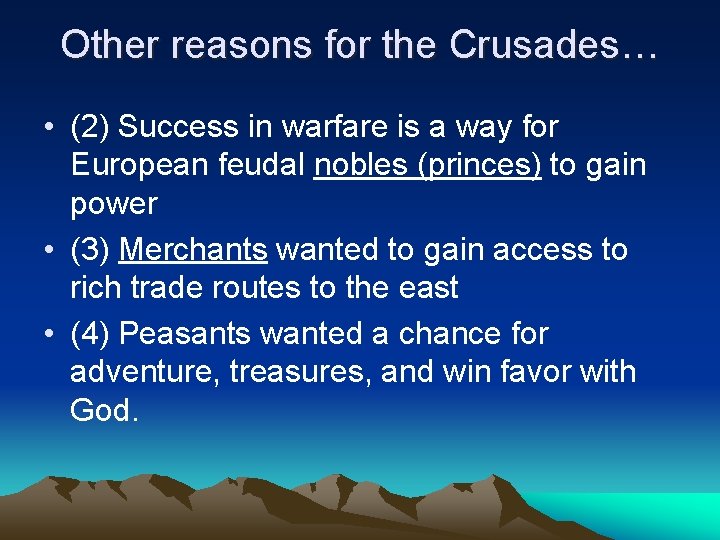 Other reasons for the Crusades…

• (2) Success in warfare is a way for European feudal nobles (princes) to gain power

• (3) Merchants wanted to gain access to rich trade routes to the east

• (4) Peasants wanted a chance for adventure, treasures, and win favor with God.